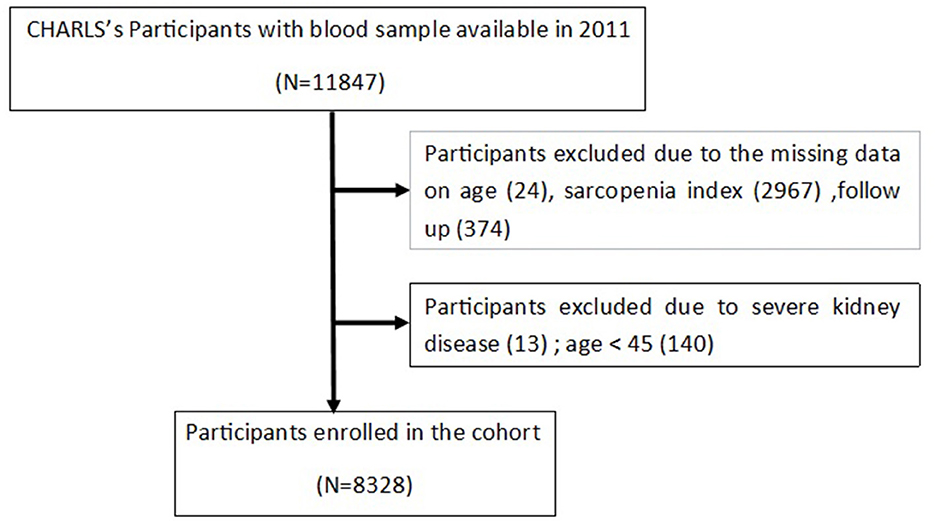 CHARLS's Participants with blood sample available in 2011

(N=11847)

Participants excluded due to the missing data on age (24), sarcopenia index (2967) ,follow up (374)

Participants excluded due to severe kidney disease (13) ; age < 45 (140)

Participants enrolled in the cohort

(N=8328)